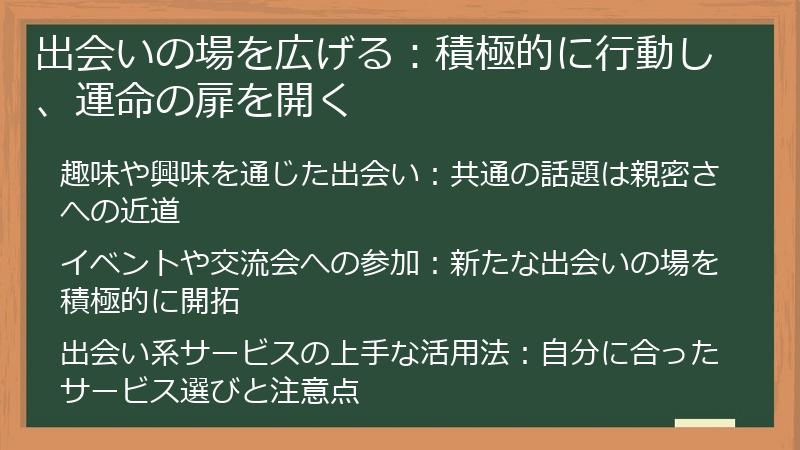 出会いの場を広げる：積極的に行動し、運命の扉を開く

趣味や興味を通じた出会い：共通の話題は親密さへの近道

イベントや交流会への参加：新たな出会いの場を積極的に開拓

出会い系サービスの上手な活用法：自分に合ったサービス選びと注意点